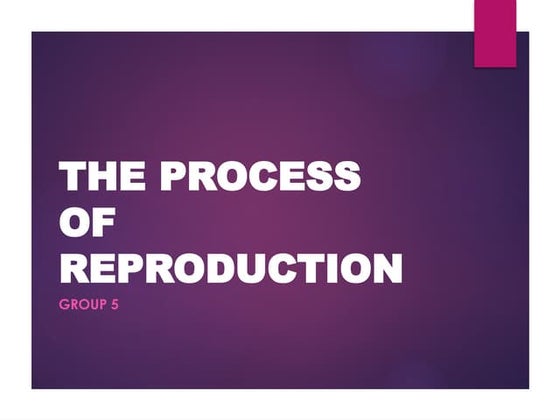 THE PROCESS OF REPRODUCTION

GROUP 5